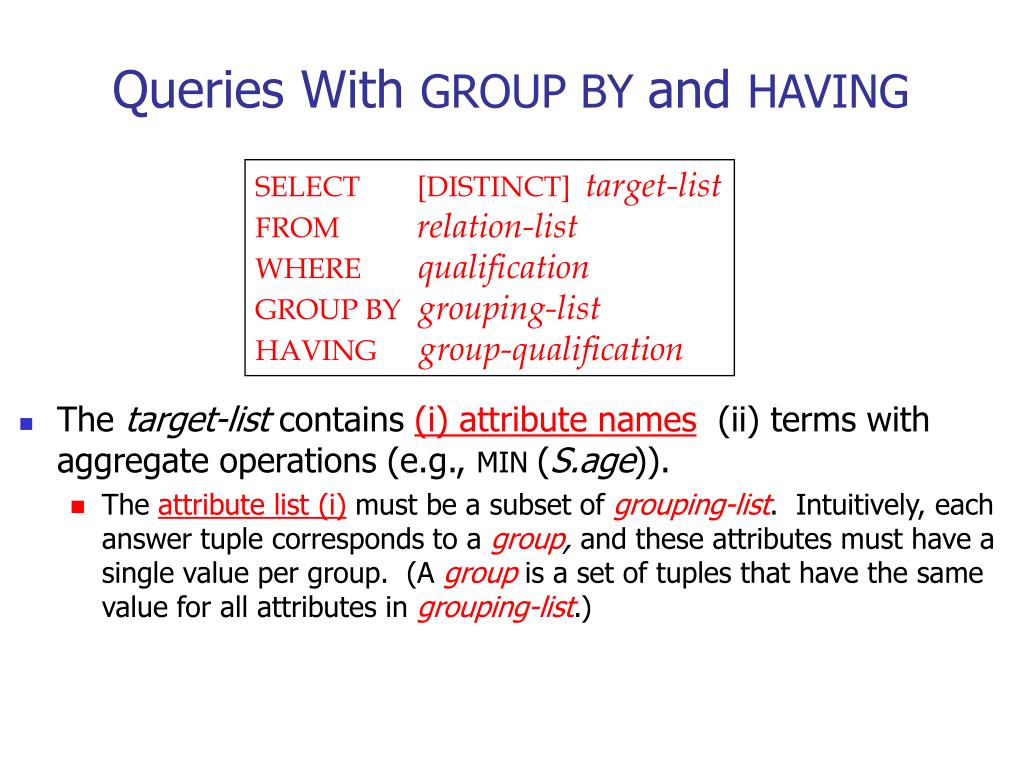 Queries With GROUP BY and HAVING

SELECT [DISTINCT] target-list
FROM relation-list
WHERE qualification
GROUP BY grouping-list
HAVING group-qualification

The target-list contains (i) attribute names (ii) terms with aggregate operations (e.g., MIN (S.age)).

The attribute list (i) must be a subset of grouping-list. Intuitively, each answer tuple corresponds to a group, and these attributes must have a single value per group. (A group is a set of tuples that have the same value for all attributes in grouping-list.)